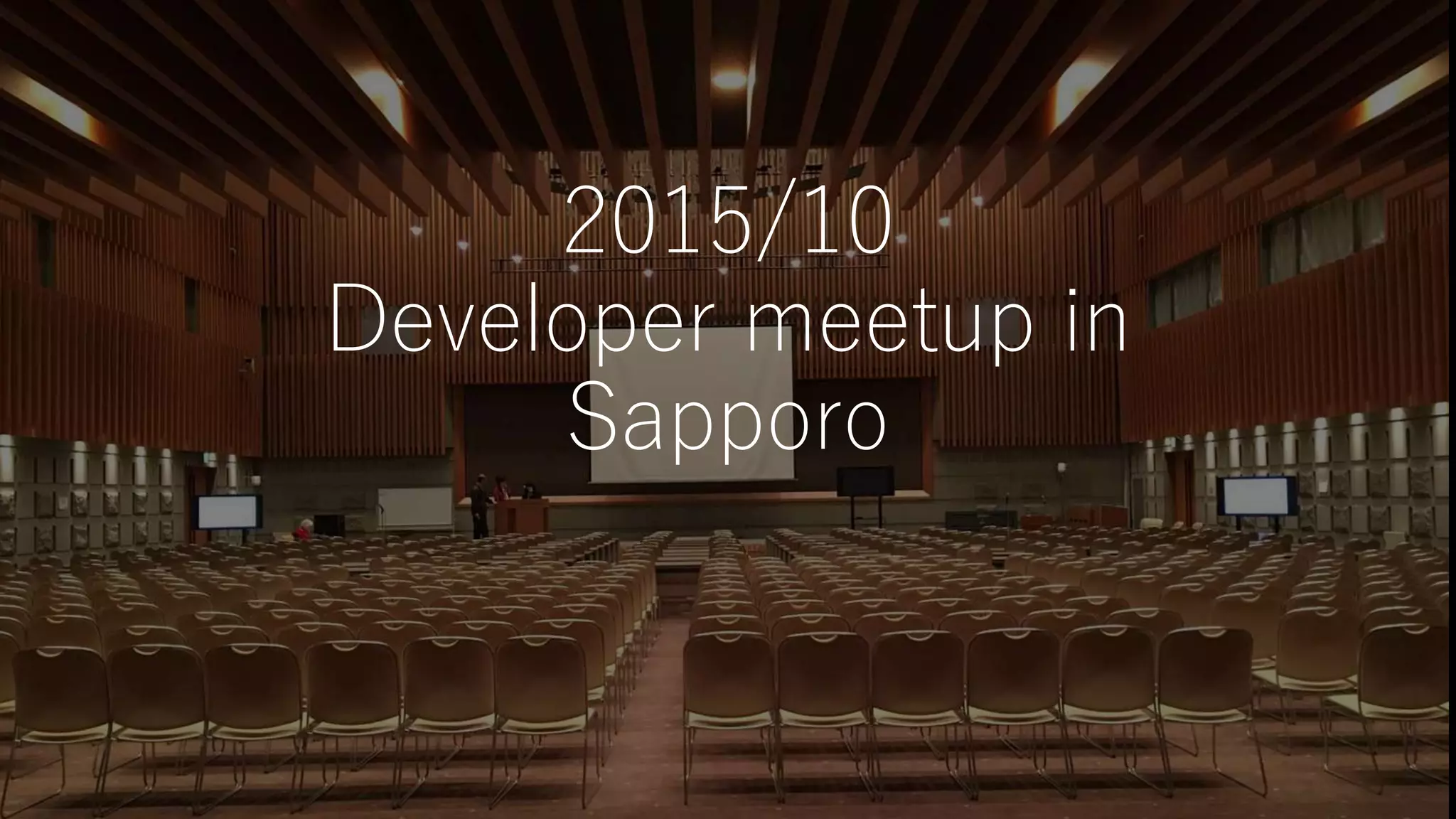 2015/10
Developer meetup in Sapporo